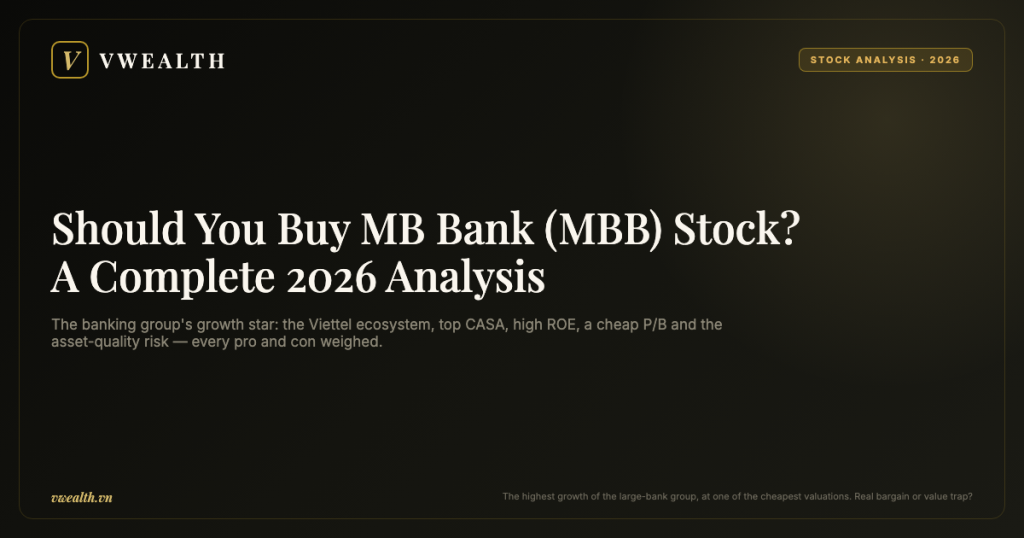 V VWEALTH

STOCK ANALYSIS · 2026

Should You Buy MB Bank (MBB) Stock? A Complete 2026 Analysis

The banking group's growth star: the Viettel ecosystem, top CASA, high ROE, a cheap P/B and the asset-quality risk — every pro and con weighed.

vwealth.vn

The highest growth of the large-bank group, at one of the cheapest valuations. Real bargain or value trap?